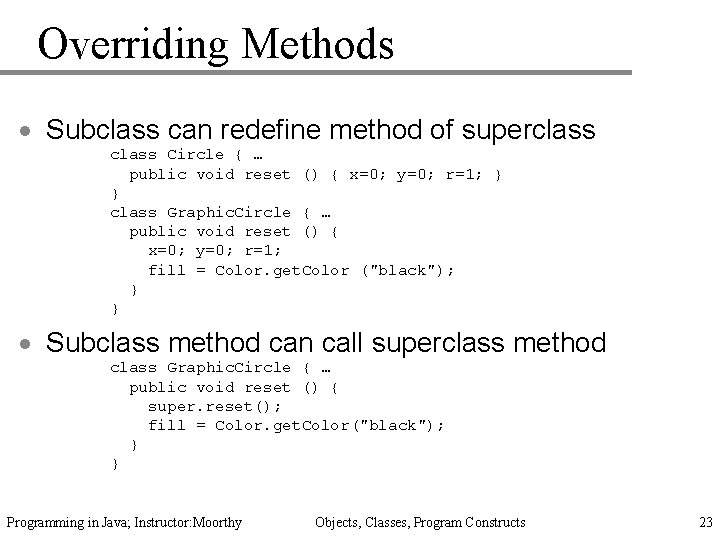 Overriding Methods

• Subclass can redefine method of superclass

class Circle { …
  public void reset () { x=0; y=0; r=1; }
}
class GraphicCircle { …
  public void reset () {
    x=0; y=0; r=1;
    fill = Color.getColor ("black");
  }
}

• Subclass method can call superclass method

class GraphicCircle { …
  public void reset () {
    super.reset();
    fill = Color.getColor("black");
  }
}

Programming in Java; Instructor:Moorthy

Objects, Classes, Program Constructs

23